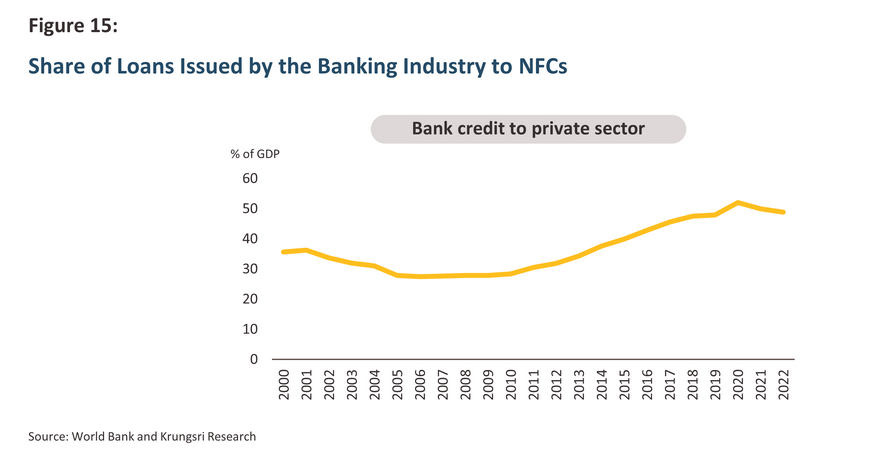 Figure 15:

Share of Loans Issued by the Banking Industry to NFCs

Bank credit to private sector

% of GDP

60
50
40
30
20
10
0

2000 2001 2002 2003 2004 2005 2006 2007 2008 2009 2010 2011 2012 2013 2014 2015 2016 2017 2018 2019 2020 2021 2022

Source: World Bank and Krungsri Research